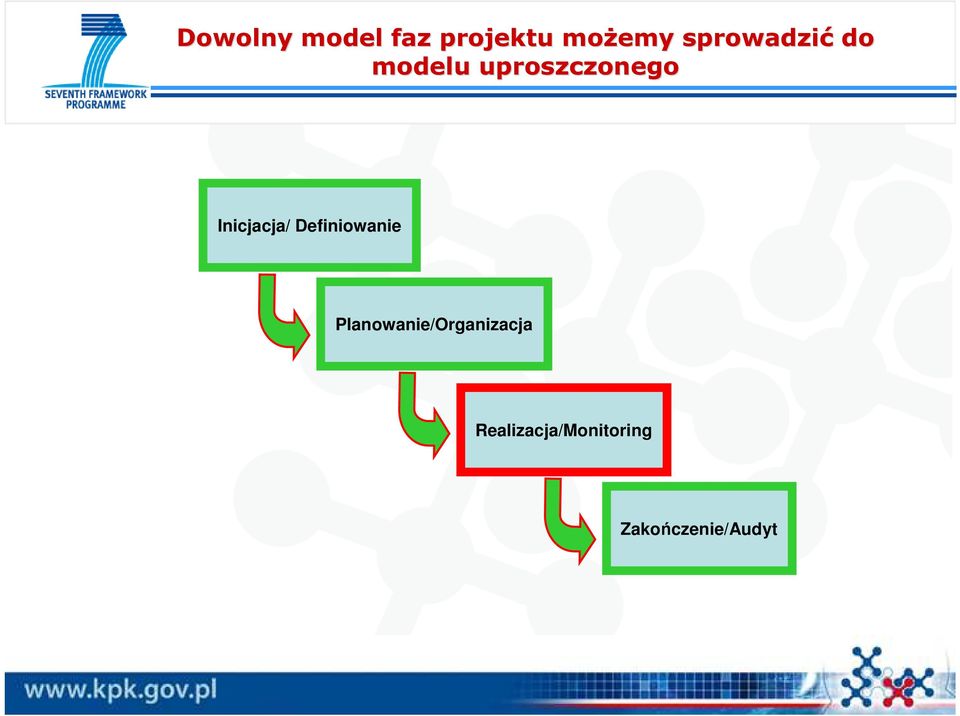 SEVENTH FRAMEWORK PROGRAMME

Dowolny model faz projektu możemy sprowadzić do modelu uproszczonego

Inicjacja/ Definiowanie

Planowanie/Organizacja

Realizacja/Monitoring

Zakończenie/Audyt

www.kpk.gov.pl